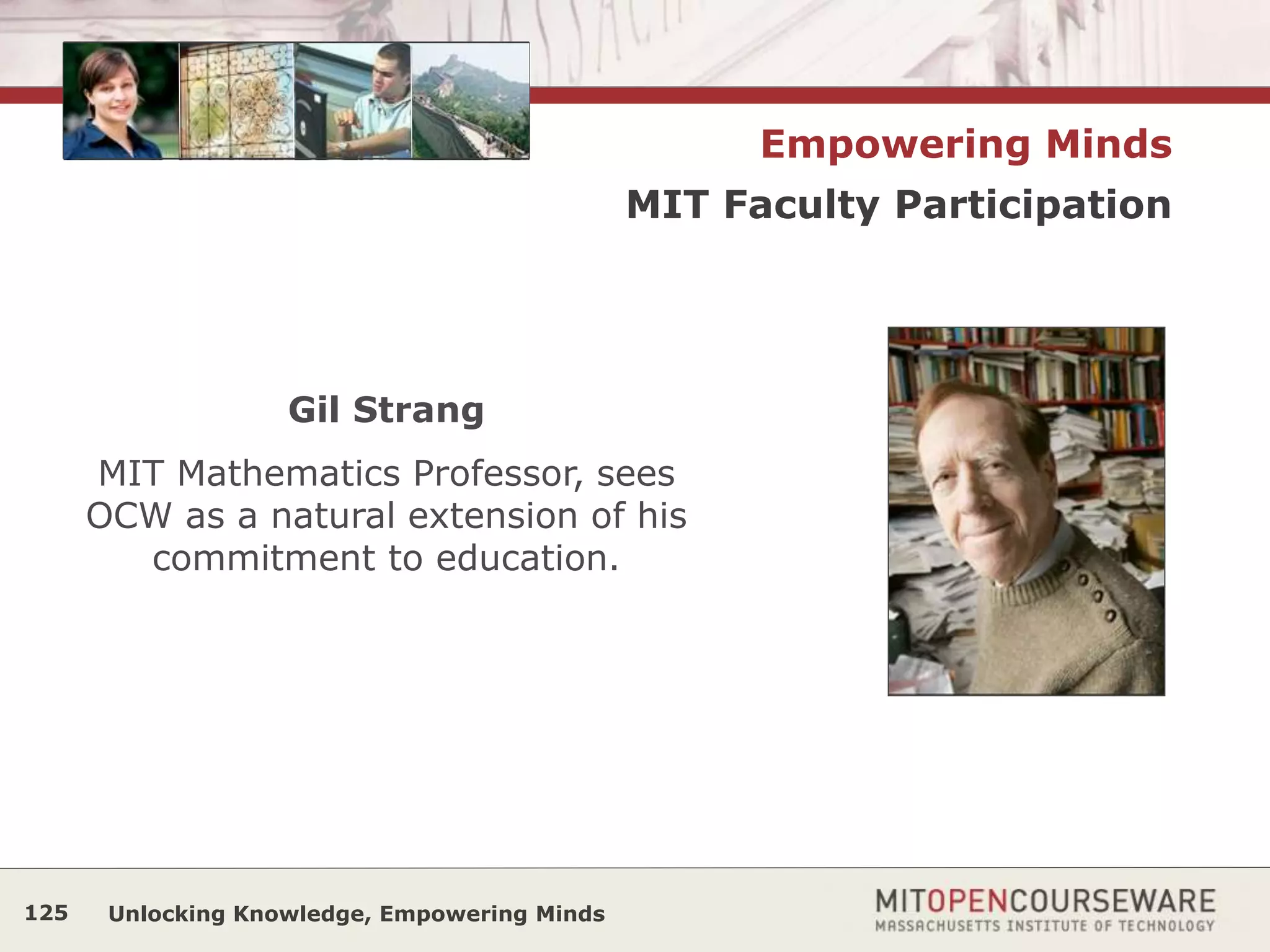 Empowering Minds

MIT Faculty Participation

Gil Strang

MIT Mathematics Professor, sees OCW as a natural extension of his commitment to education.

125 Unlocking Knowledge, Empowering Minds

MITOPENCOURSEWARE
MASSACHUSETTS INSTITUTE OF TECHNOLOGY